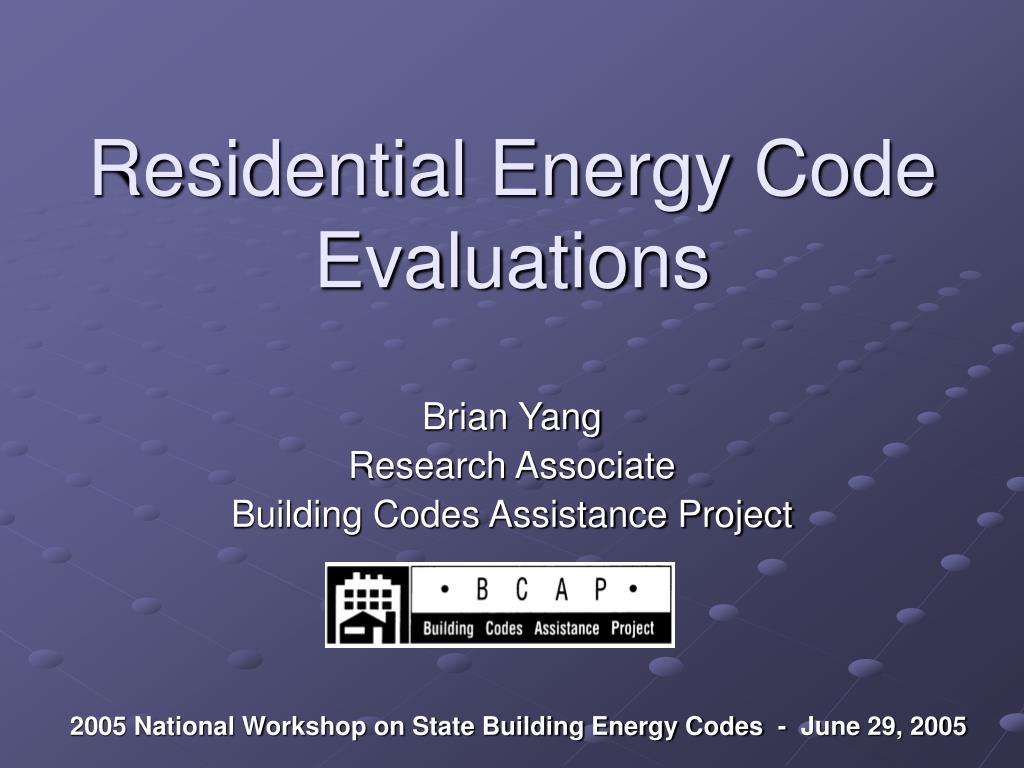 Residential Energy Code Evaluations

Brian Yang
Research Associate
Building Codes Assistance Project

• B C A P •
Building Codes Assistance Project

2005 National Workshop on State Building Energy Codes - June 29, 2005